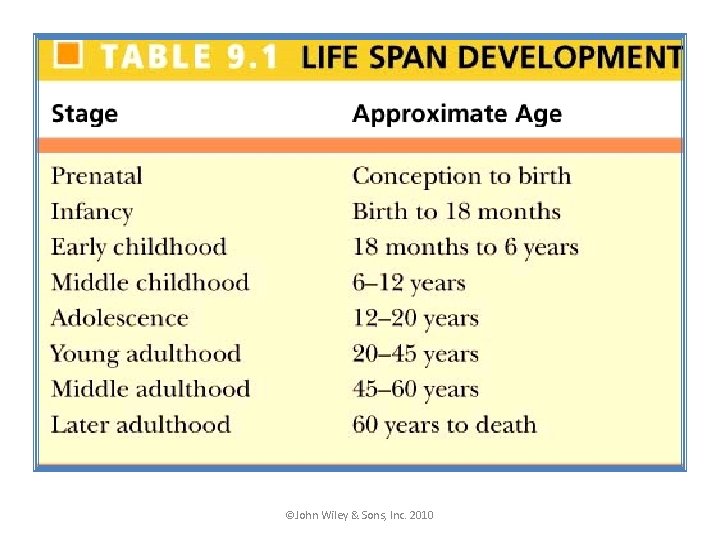 TABLE 9.1 LIFE SPAN DEVELOPMENT

| Stage | Approximate Age |
|---|---|
| Prenatal | Conception to birth |
| Infancy | Birth to 18 months |
| Early childhood | 18 months to 6 years |
| Middle childhood | 6–12 years |
| Adolescence | 12–20 years |
| Young adulthood | 20–45 years |
| Middle adulthood | 45–60 years |
| Later adulthood | 60 years to death |

©John Wiley & Sons, Inc. 2010